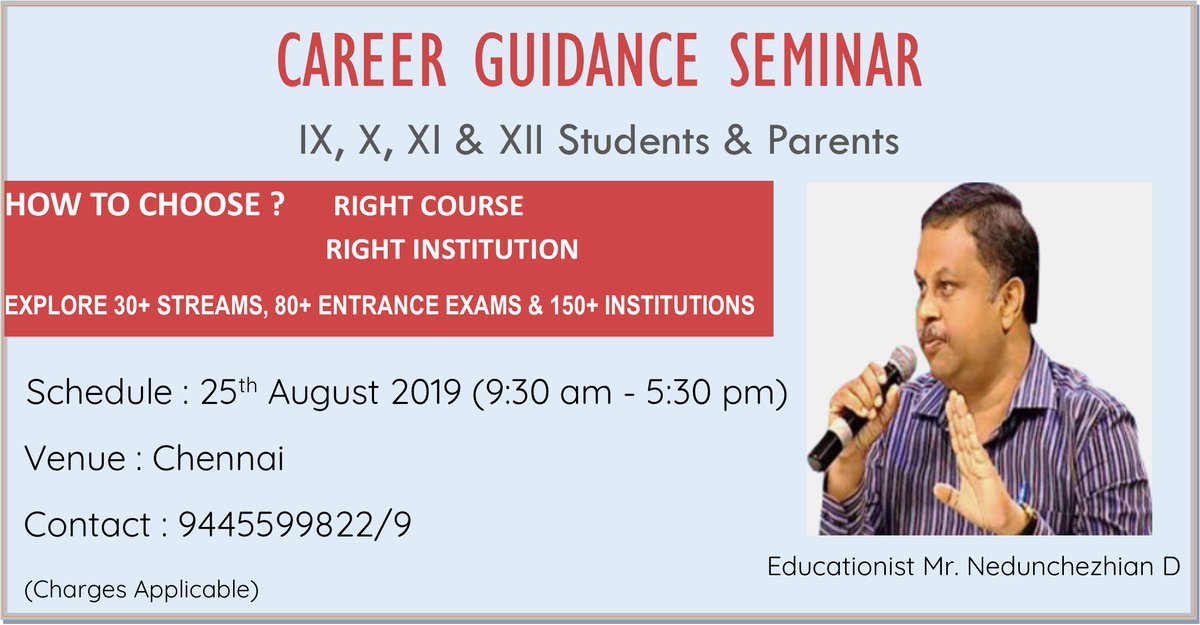 CAREER GUIDANCE SEMINAR

IX, X, XI & XII Students & Parents

HOW TO CHOOSE ? RIGHT COURSE
RIGHT INSTITUTION

EXPLORE 30+ STREAMS, 80+ ENTRANCE EXAMS & 150+ INSTITUTIONS

Schedule : 25$^{th}$ August 2019 (9:30 am - 5:30 pm)

Venue : Chennai

Contact : 9445599822/9

(Charges Applicable)

Educationist Mr. Nedunchezhian D